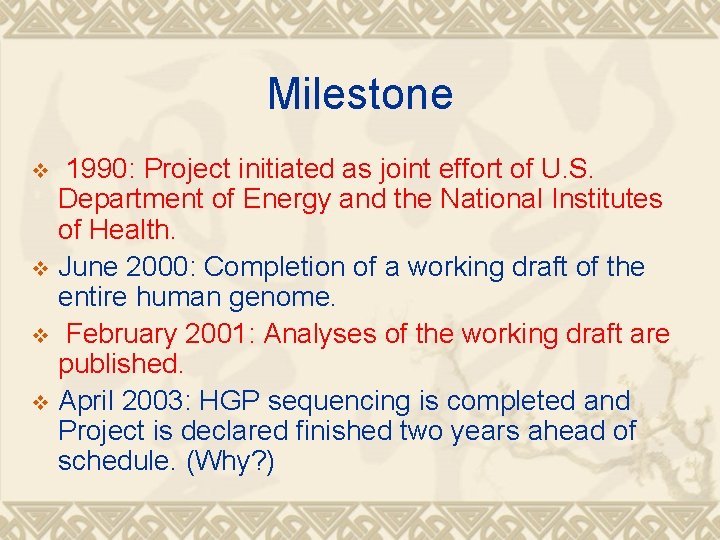 Milestone

❖ 1990: Project initiated as joint effort of U.S. Department of Energy and the National Institutes of Health.

❖ June 2000: Completion of a working draft of the entire human genome.

❖ February 2001: Analyses of the working draft are published.

❖ April 2003: HGP sequencing is completed and Project is declared finished two years ahead of schedule. (Why?)